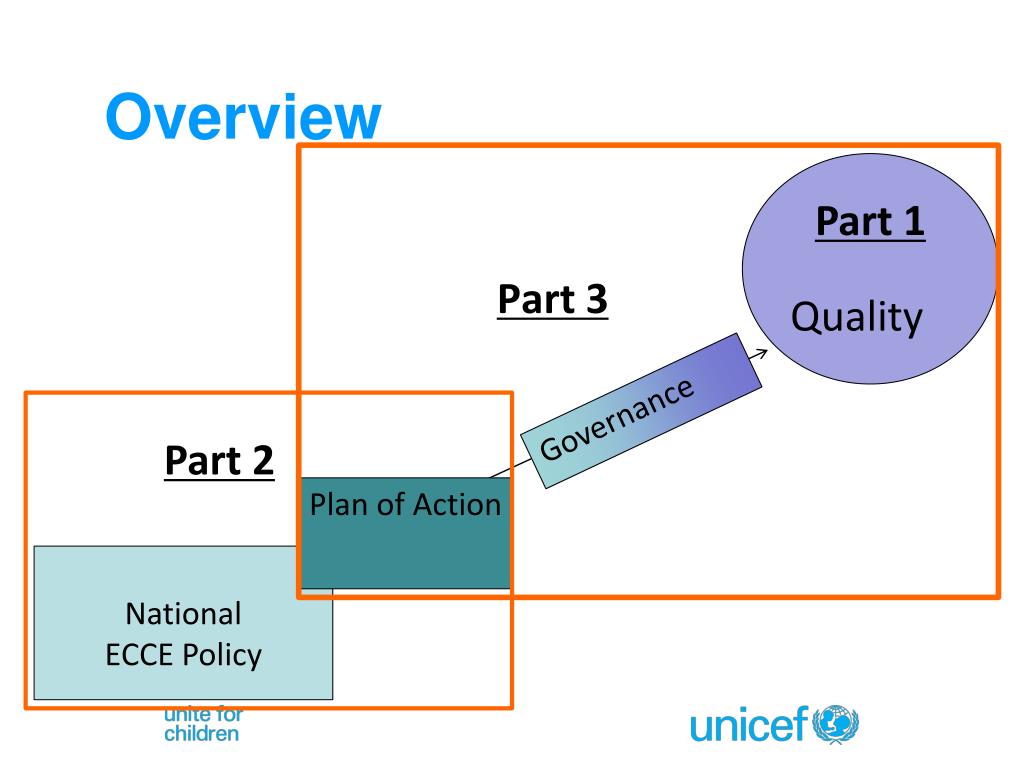 Overview

Part 1

Quality

Part 3

Governance

Part 2

Plan of Action

National ECCE Policy

unite for children

unicef